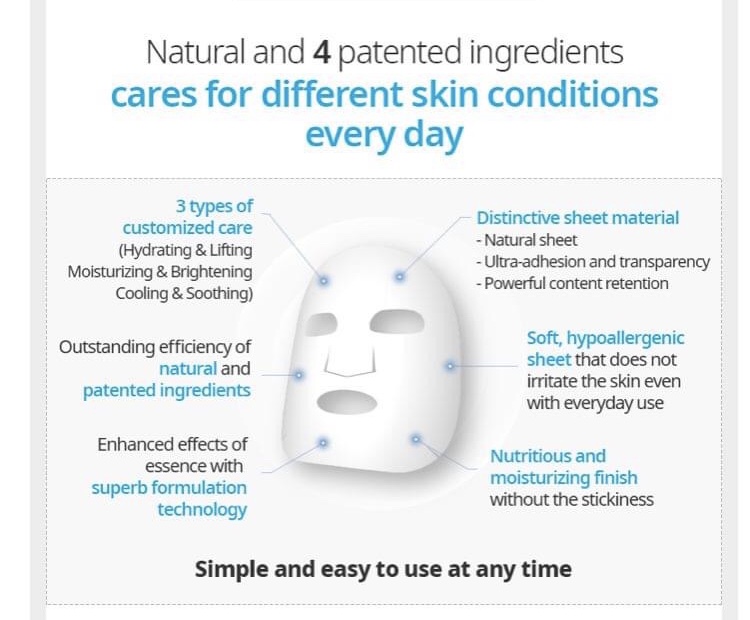 Natural and 4 patented ingredients
cares for different skin conditions every day

3 types of customized care
(Hydrating & Lifting
Moisturizing & Brightening
Cooling & Soothing)

Outstanding efficiency of natural and patented ingredients

Enhanced effects of essence with superb formulation technology

Distinctive sheet material
- Natural sheet
- Ultra-adhesion and transparency
- Powerful content retention

Soft, hypoallergenic sheet that does not irritate the skin even with everyday use

Nutritious and moisturizing finish without the stickiness

Simple and easy to use at any time